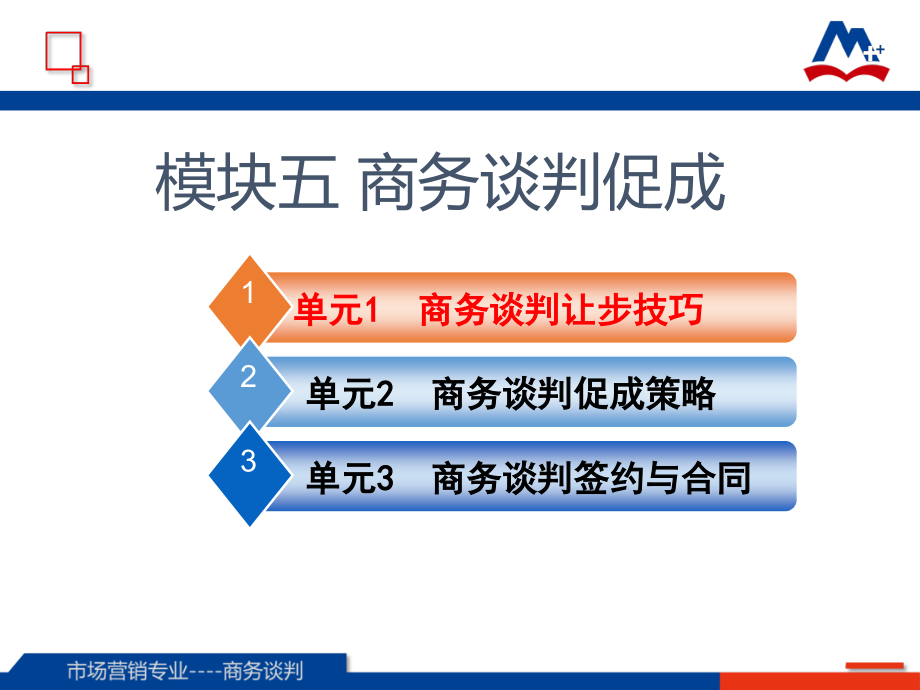 模块五 商务谈判促成

1 单元1 商务谈判让步技巧

2 单元2 商务谈判促成策略

3 单元3 商务谈判签约与合同

市场营销专业----商务谈判